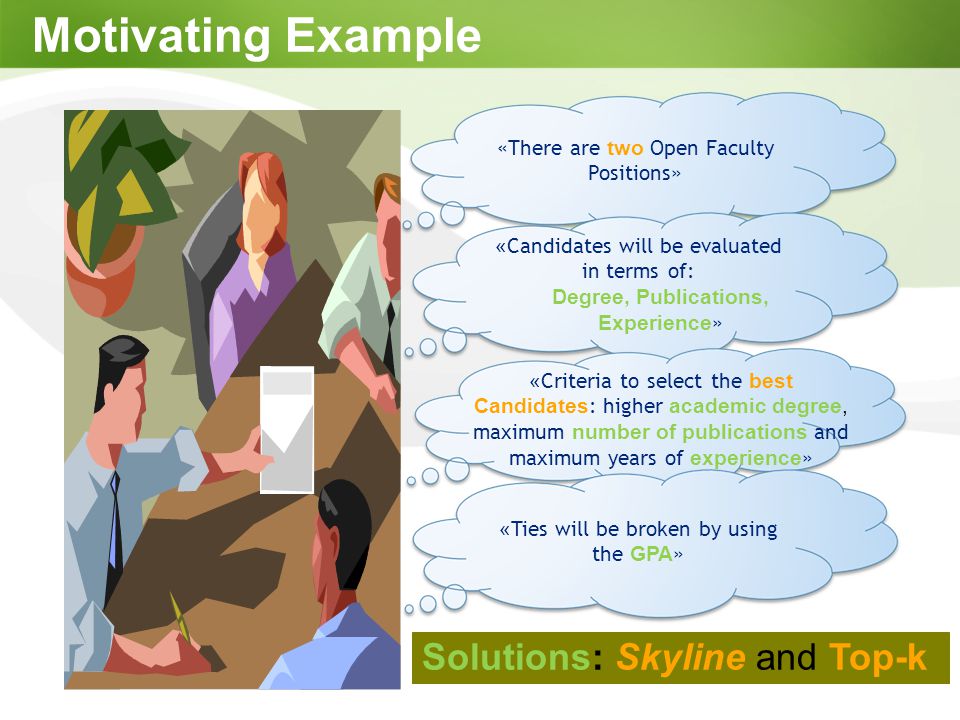 Motivating Example

«There are two Open Faculty Positions»

«Candidates will be evaluated in terms of: Degree, Publications, Experience»

«Criteria to select the best Candidates: higher academic degree, maximum number of publications and maximum years of experience»

«Ties will be broken by using the GPA»

Solutions: Skyline and Top-k